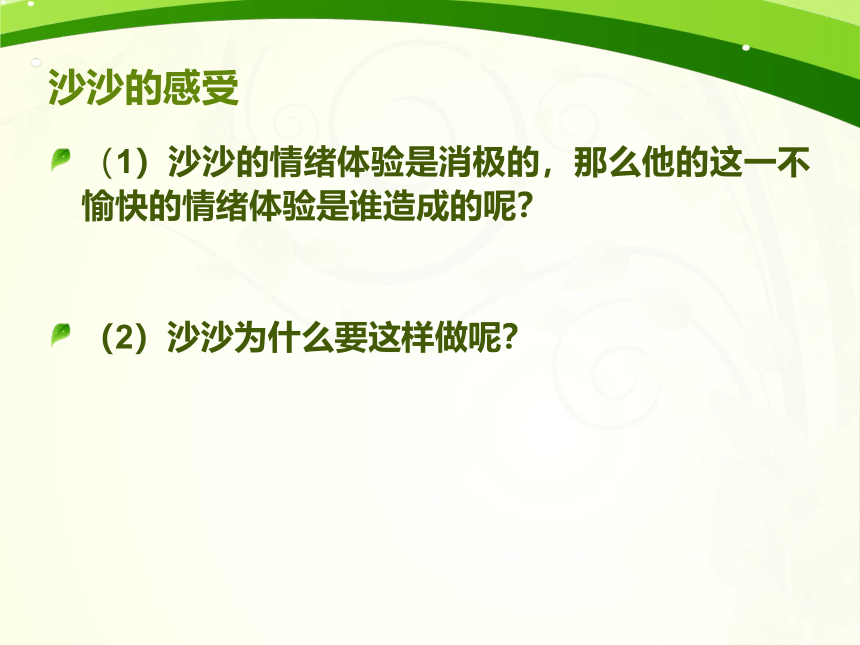 沙沙的感受

（1）沙沙的情绪体验是消极的，那么他的这一不愉快的情绪体验是谁造成的呢?

（2）沙沙为什么要这样做呢?